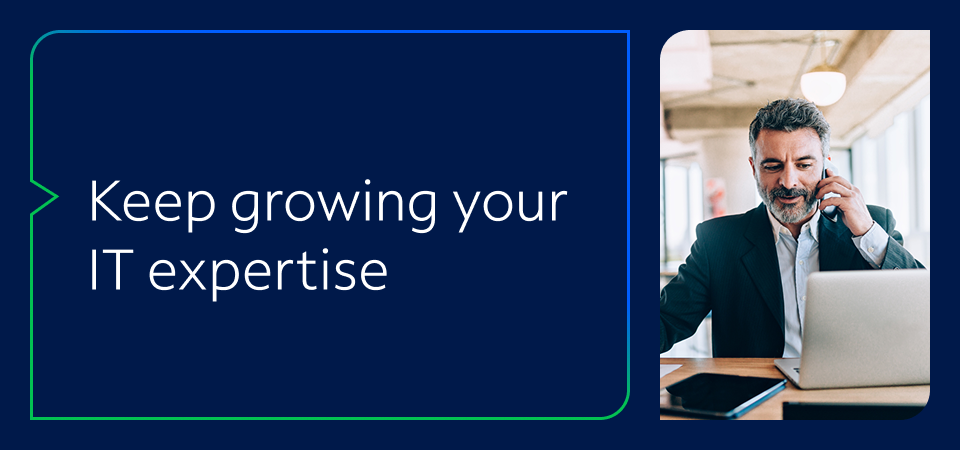 Keep growing your IT expertise